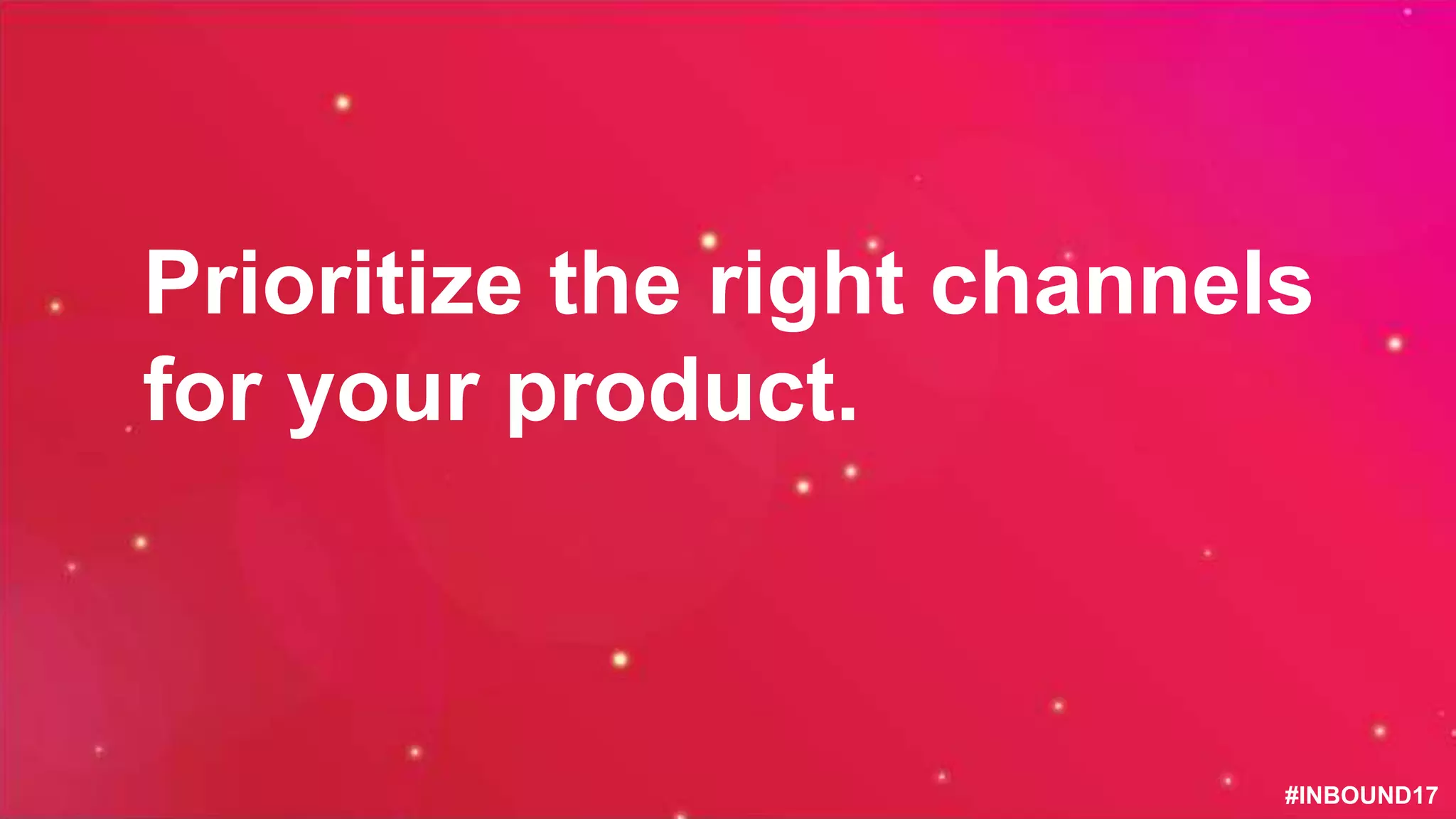 Prioritize the right channels for your product.

#INBOUND17